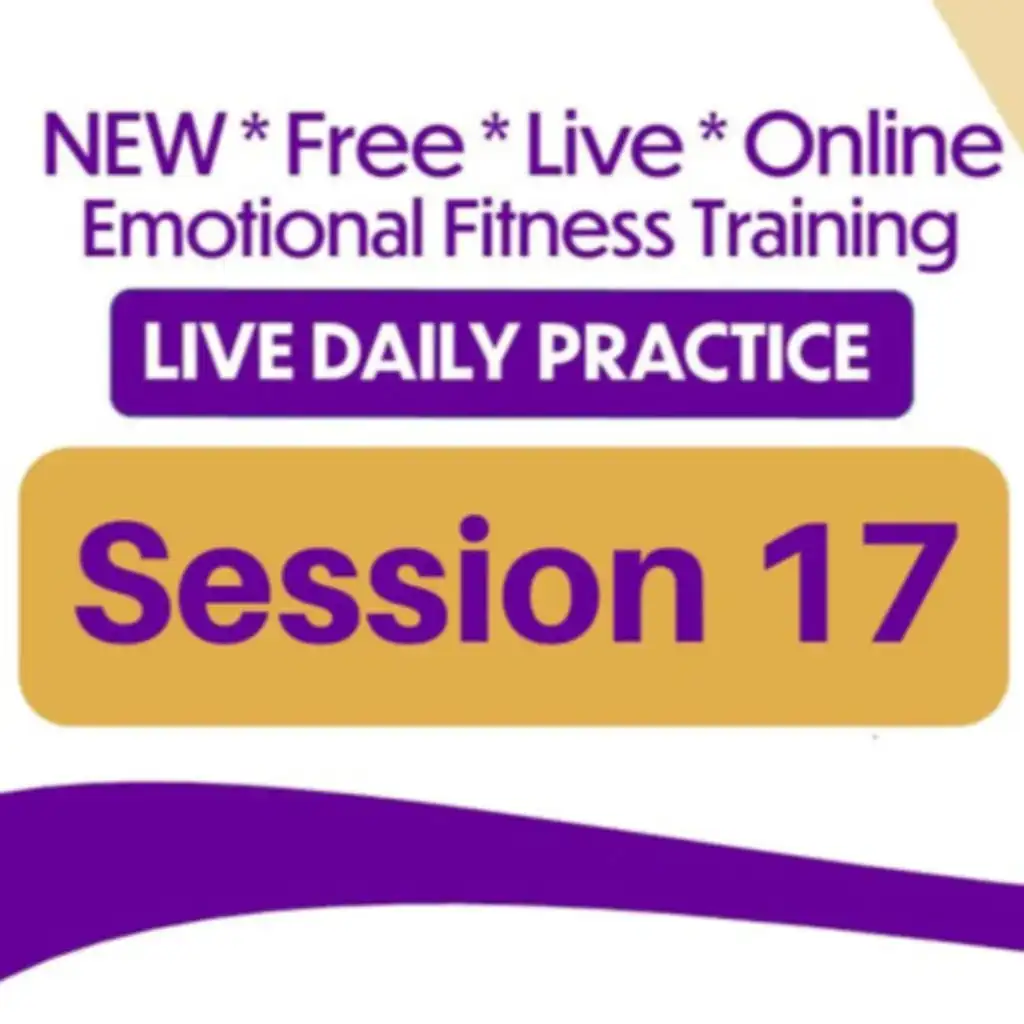 NEW * Free * Live * Online
Emotional Fitness Training

LIVE DAILY PRACTICE

Session 17